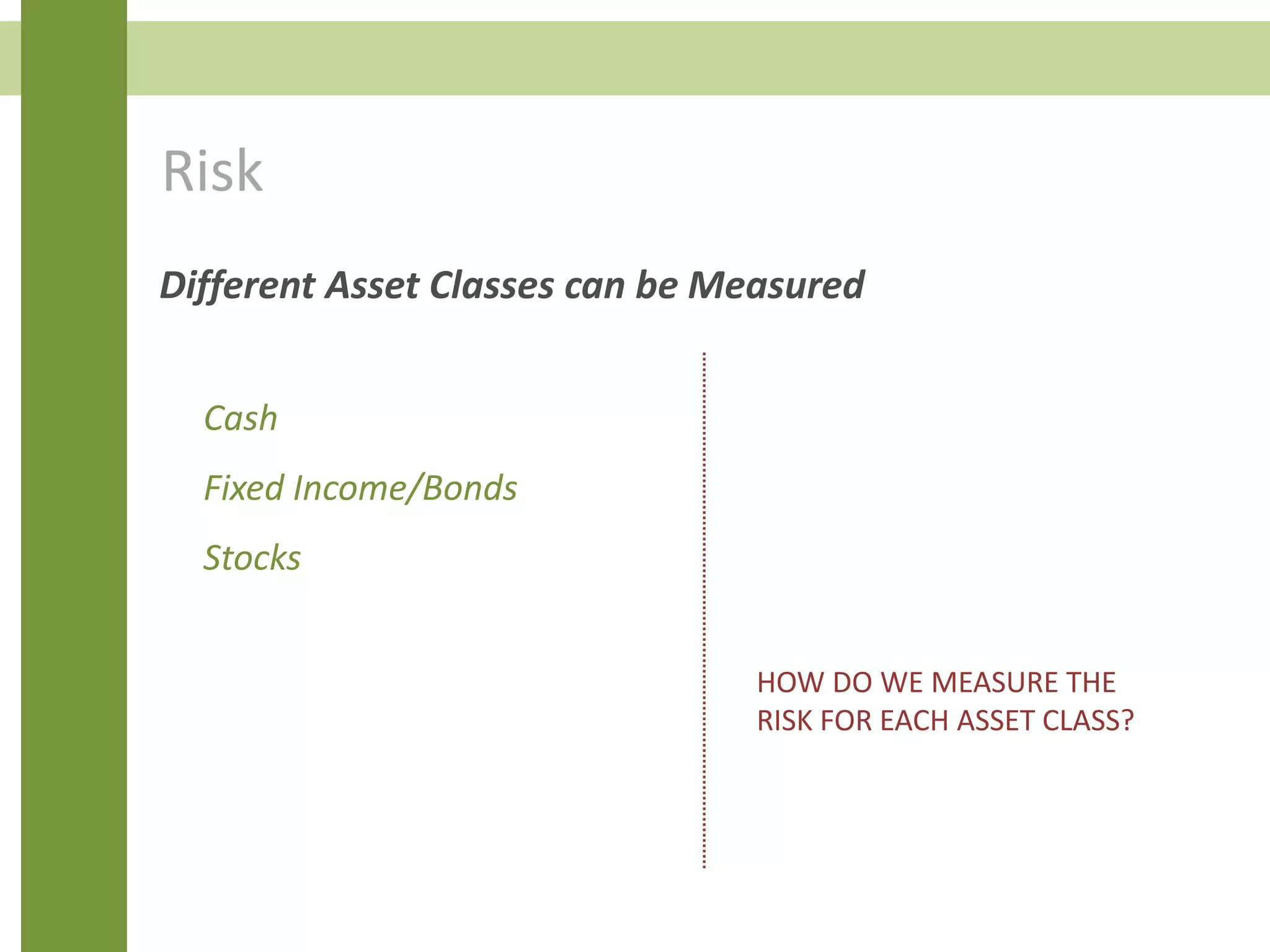 Risk

Different Asset Classes can be Measured

Cash

Fixed Income/Bonds

Stocks

HOW DO WE MEASURE THE RISK FOR EACH ASSET CLASS?